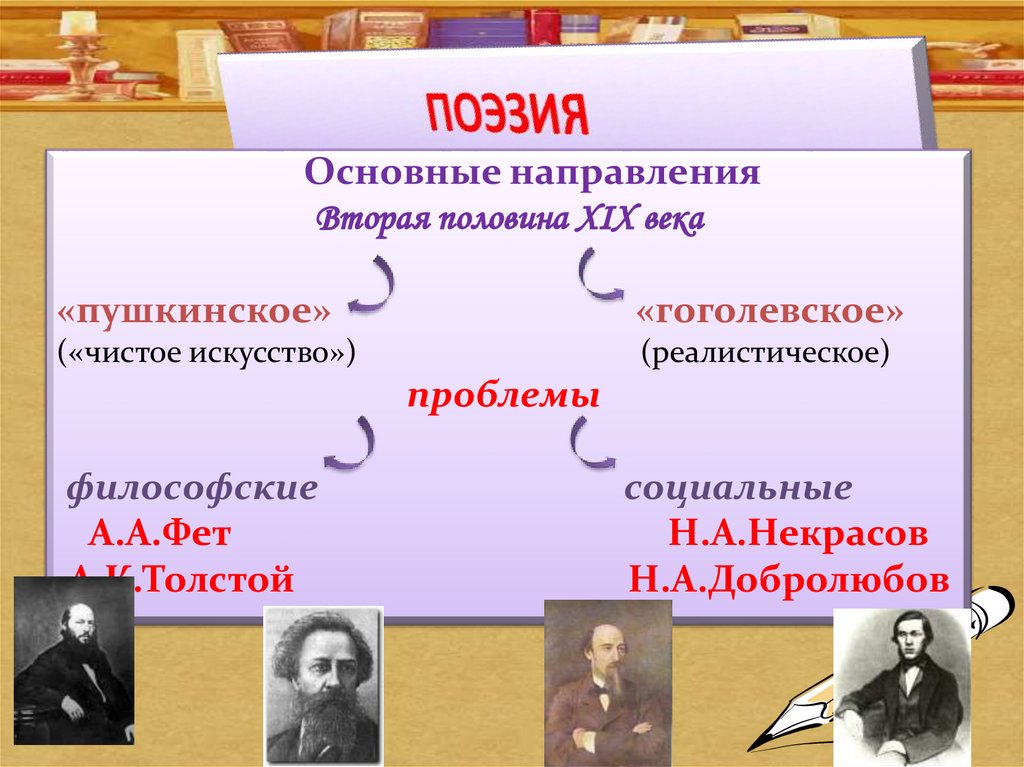 ПОЭЗИЯ

Основные направления
Вторая половина XIX века

«пушкинское»
(«чистое искусство»)

«гоголевское»
(реалистическое)

проблемы

философские
А.А.Фет
А.К.Толстой

социальные
Н.А.Некрасов
Н.А.Добролюбов